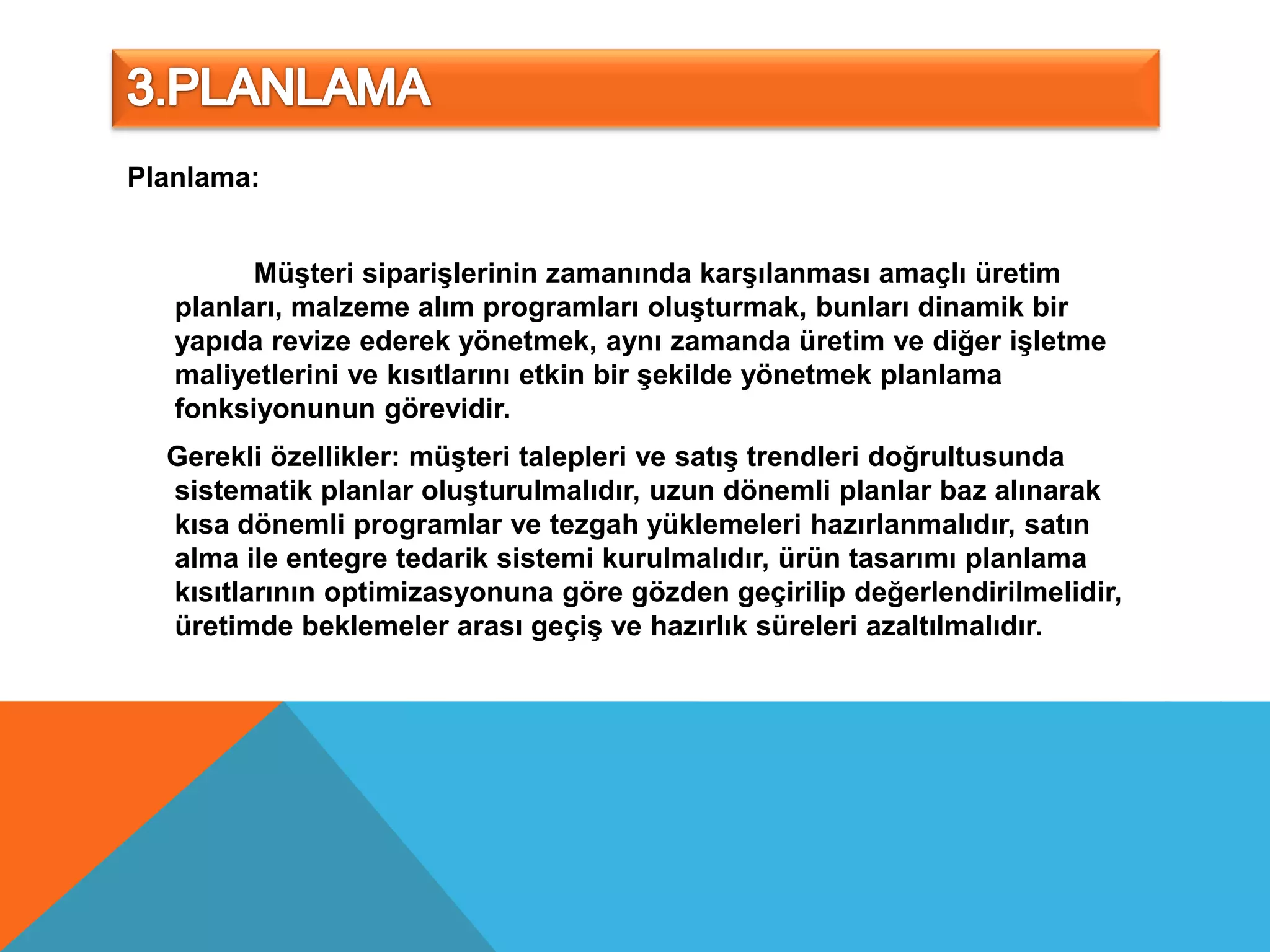 3.PLANLAMA

Planlama:

Müşteri siparişlerinin zamanında karşılanması amaçlı üretim planları, malzeme alım programları oluşturmak, bunları dinamik bir yapıda revize ederek yönetmek, aynı zamanda üretim ve diğer işletme maliyetlerini ve kısıtlarını etkin bir şekilde yönetmek planlama fonksiyonunun görevidir.

Gerekli özellikler: müşteri talepleri ve satış trendleri doğrultusunda sistematik planlar oluşturulmalıdır, uzun dönemli planlar baz alınarak kısa dönemli programlar ve tezgah yüklemeleri hazırlanmalıdır, satın alma ile entegre tedarik sistemi kurulmalıdır, ürün tasarımı planlama kısıtlarının optimizasyonuna göre gözden geçirilip değerlendirilmelidir, üretimde beklemeler arası geçiş ve hazırlık süreleri azaltılmalıdır.